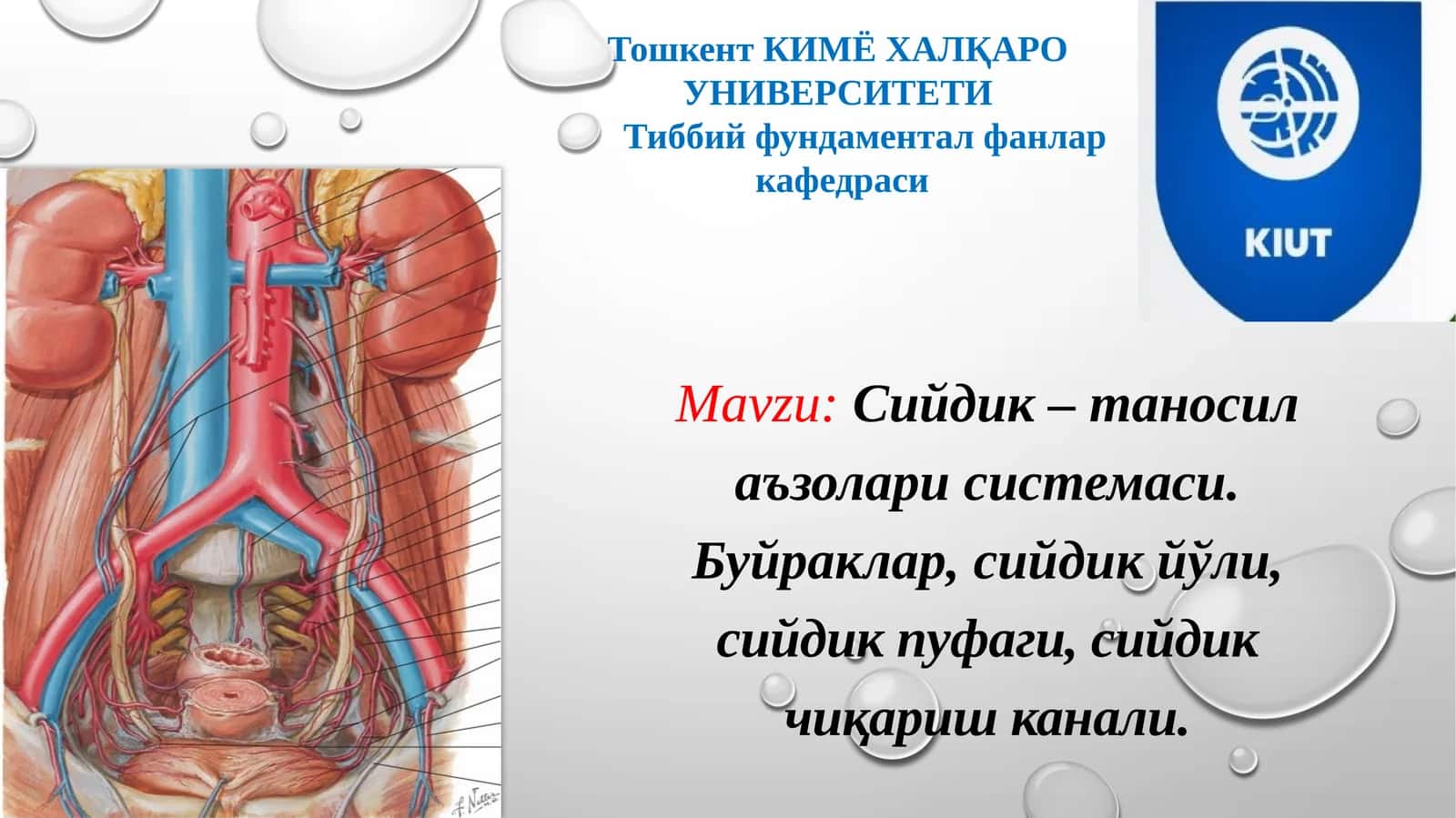 Тошкент КИМЁ ХАЛҚАРО УНИВЕРСИТЕТИ
Тиббий фундаментал фанлар кафедраси

KIUT

Mavzu: Сийдик – таносил аъзолари системаси. Буйраклар, сийдик йўли, сийдик пуфаги, сийдик чиқариш канали.

F. Netter